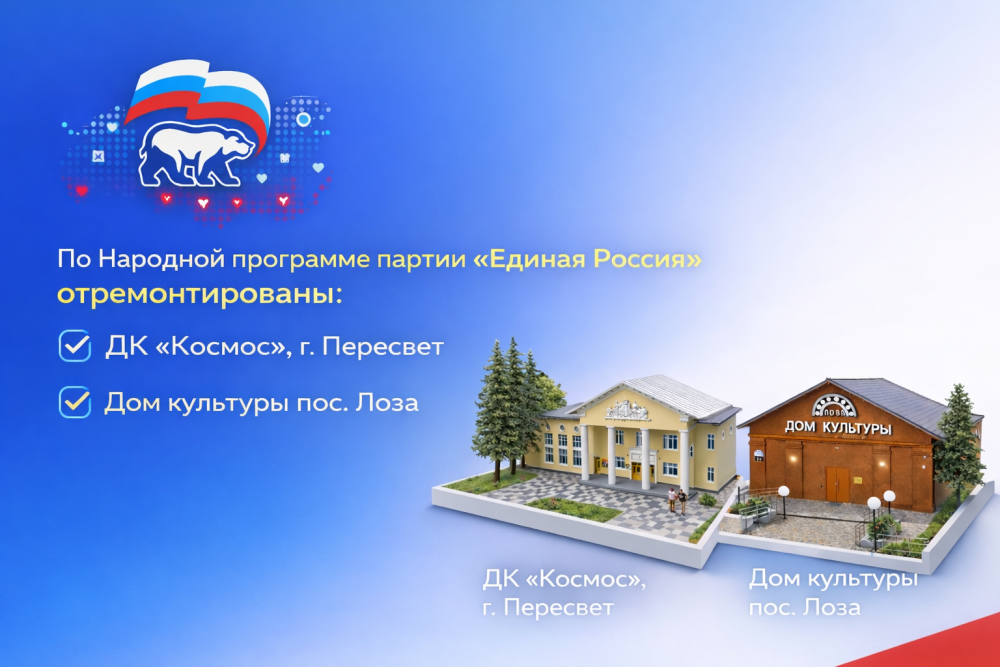 По Народной программе партии «Единая Россия» отремонтированы:

ДК «Космос», г. Пересвет

Дом культуры пос. Лоза

ЛОЗА

ДОМ КУЛЬТУРЫ

ДК «Космос», г. Пересвет

Дом культуры пос. Лоза